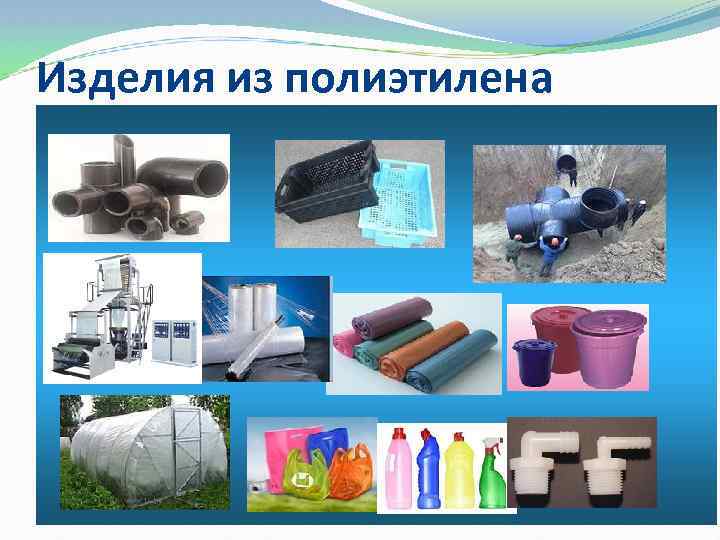 Изделия из полиэтилена